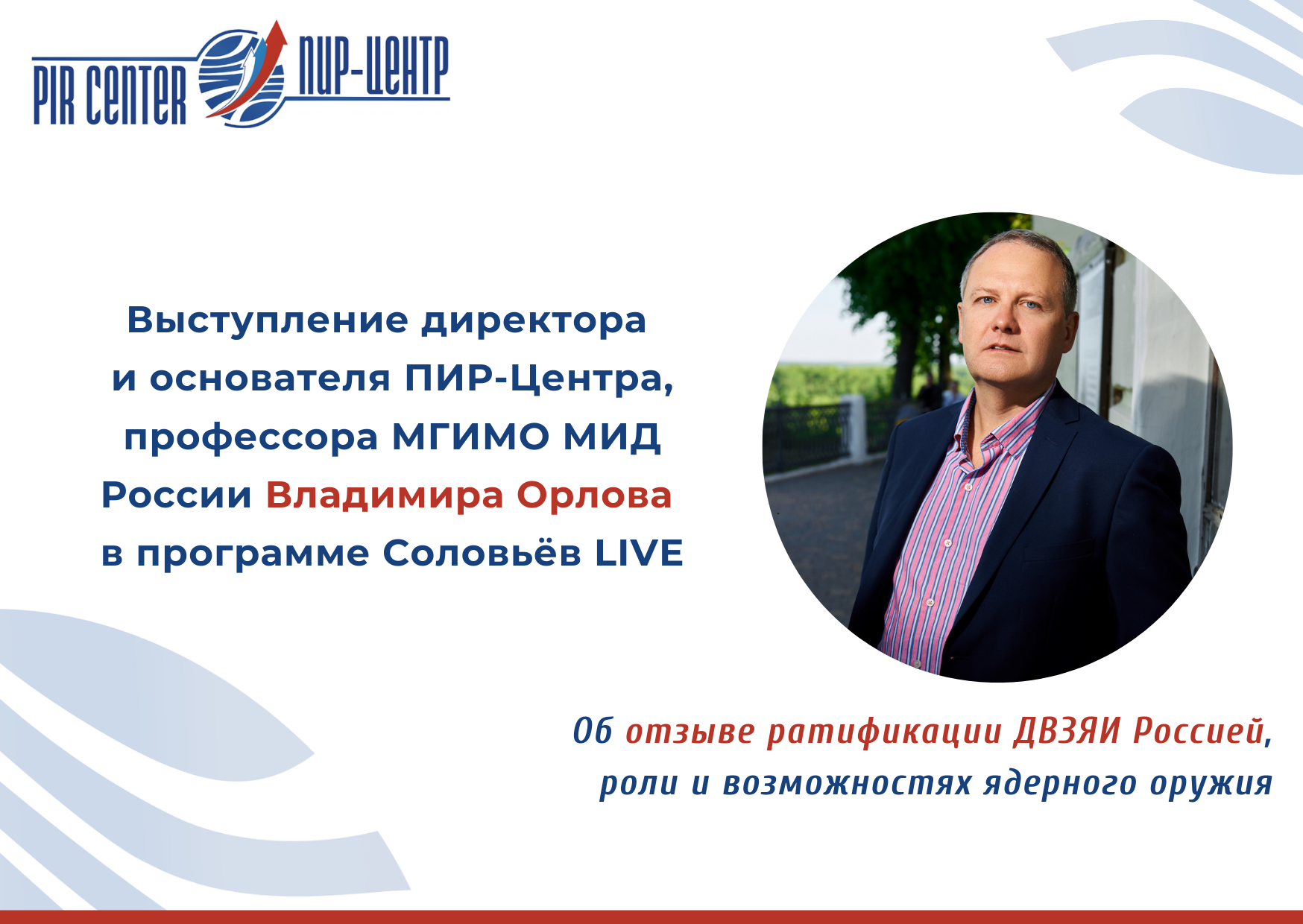 PIR CENTER ПИР-ЦЕНТР

Выступление директора и основателя ПИР-Центра, профессора МГИМО МИД России Владимира Орлова в программе Соловьёв LIVE

Об отзыве ратификации ДВЗЯИ Россией, роли и возможностях ядерного оружия